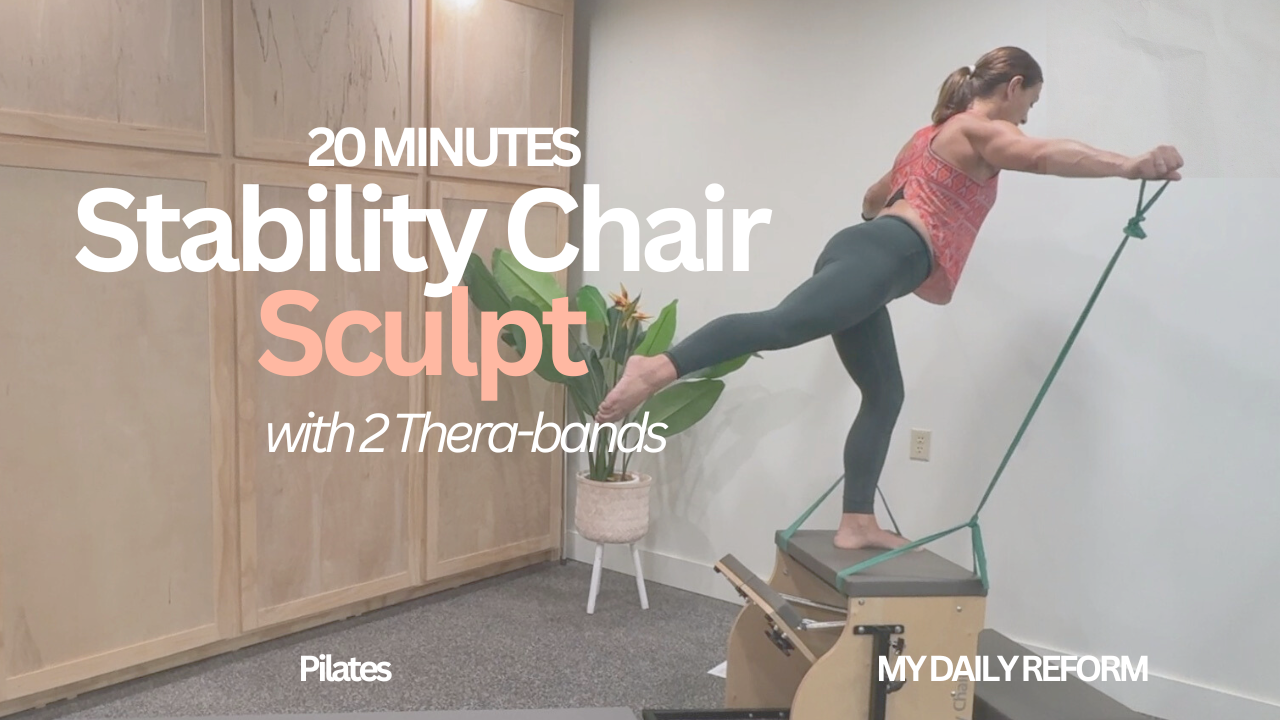 20 MINUTES
Stability Chair
Sculpt
with 2 Thera-bands

Pilates

MY DAILY REFORM